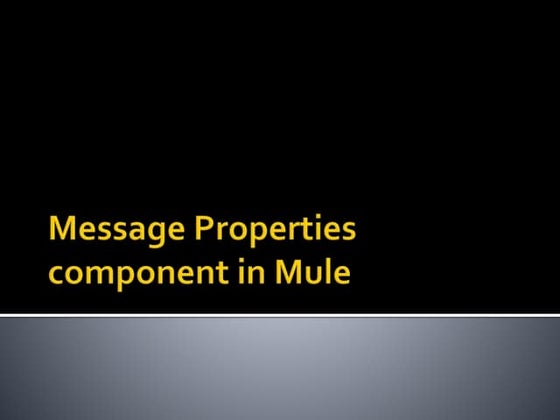 Message Properties component in Mule